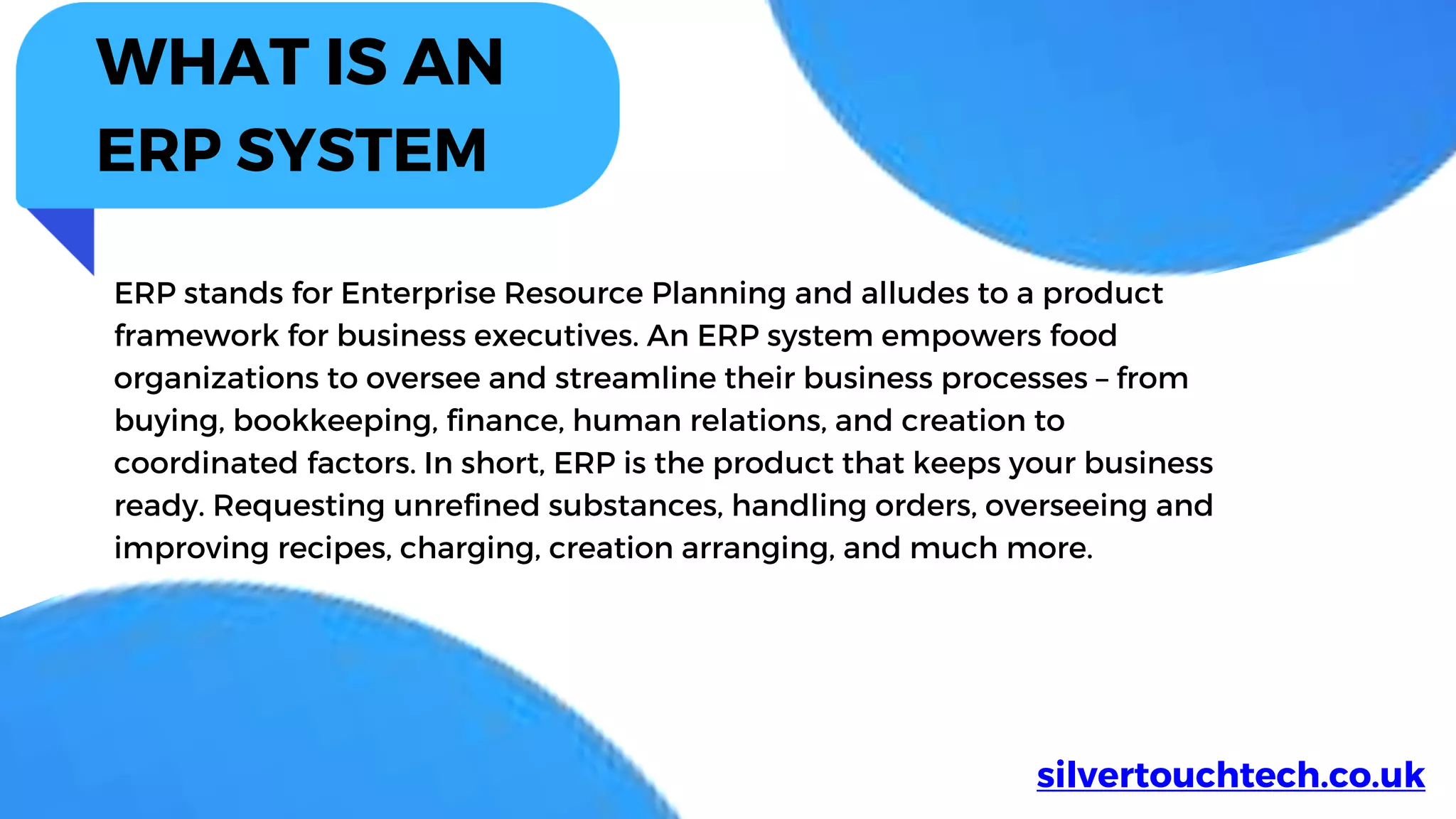 WHAT IS AN ERP SYSTEM

ERP stands for Enterprise Resource Planning and alludes to a product framework for business executives. An ERP system empowers food organizations to oversee and streamline their business processes – from buying, bookkeeping, finance, human relations, and creation to coordinated factors. In short, ERP is the product that keeps your business ready. Requesting unrefined substances, handling orders, overseeing and improving recipes, charging, creation arranging, and much more.

silvertouchtech.co.uk